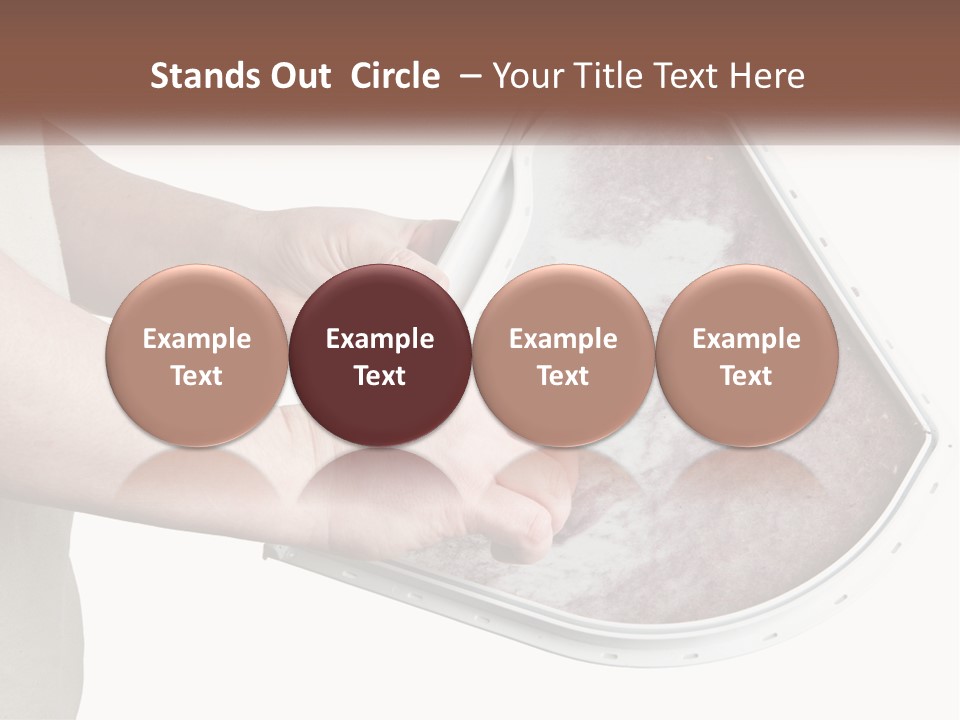 Stands Out Circle – Your Title Text Here

Example Text

Example Text

Example Text

Example Text